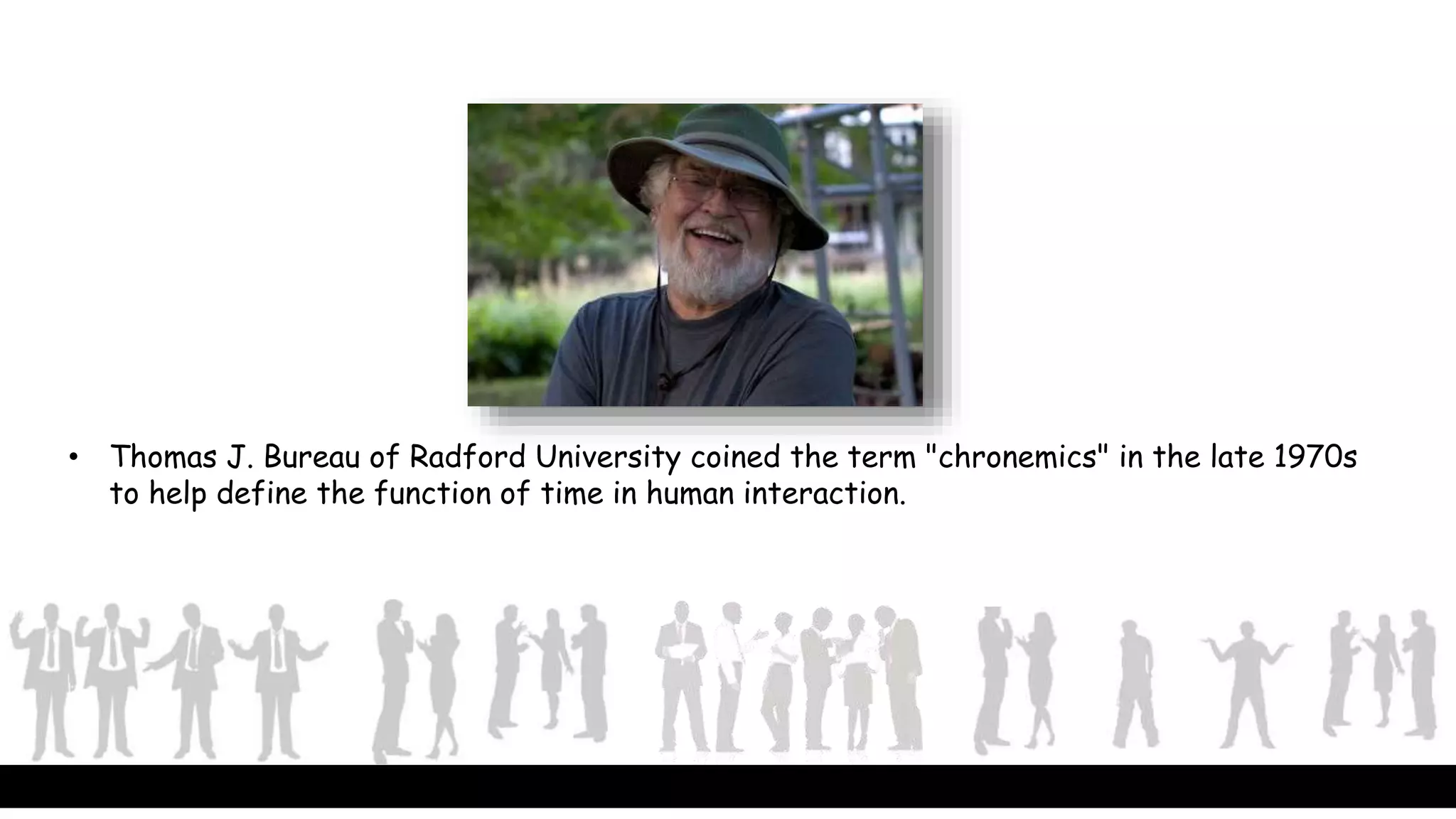 • Thomas J. Bureau of Radford University coined the term "chronemics" in the late 1970s to help define the function of time in human interaction.